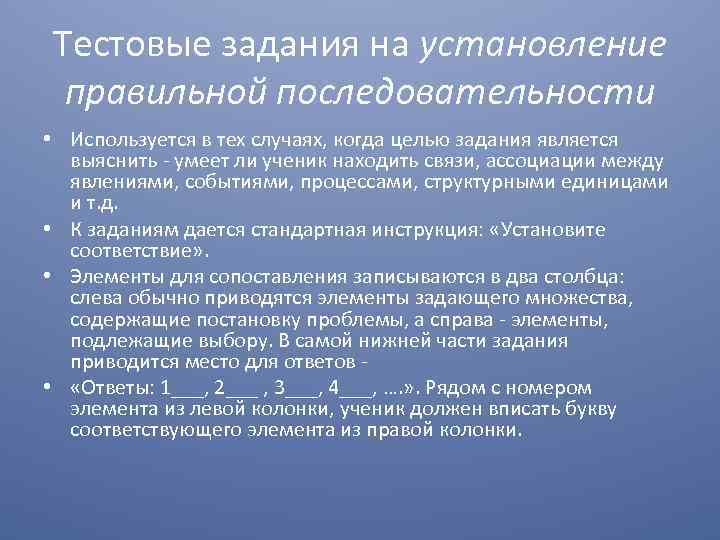 Тестовые задания на установление правильной последовательности

• Используется в тех случаях, когда целью задания является выяснить - умеет ли ученик находить связи, ассоциации между явлениями, событиями, процессами, структурными единицами и т.д.

• К заданиям дается стандартная инструкция: «Установите соответствие».

• Элементы для сопоставления записываются в два столбца: слева обычно приводятся элементы задающего множества, содержащие постановку проблемы, а справа - элементы, подлежащие выбору. В самой нижней части задания приводится место для ответов -

• «Ответы: 1___, 2___ , 3___, 4___, ….». Рядом с номером элемента из левой колонки, ученик должен вписать букву соответствующего элемента из правой колонки.